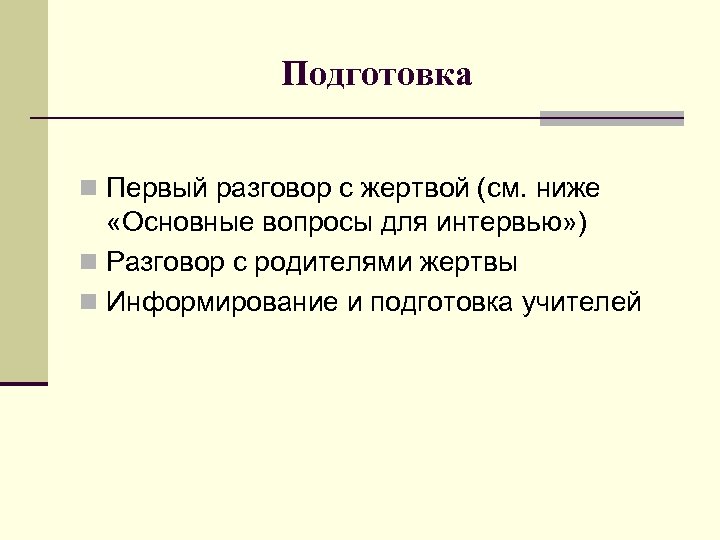 Подготовка

Первый разговор с жертвой (см. ниже «Основные вопросы для интервью»)

Разговор с родителями жертвы

Информирование и подготовка учителей